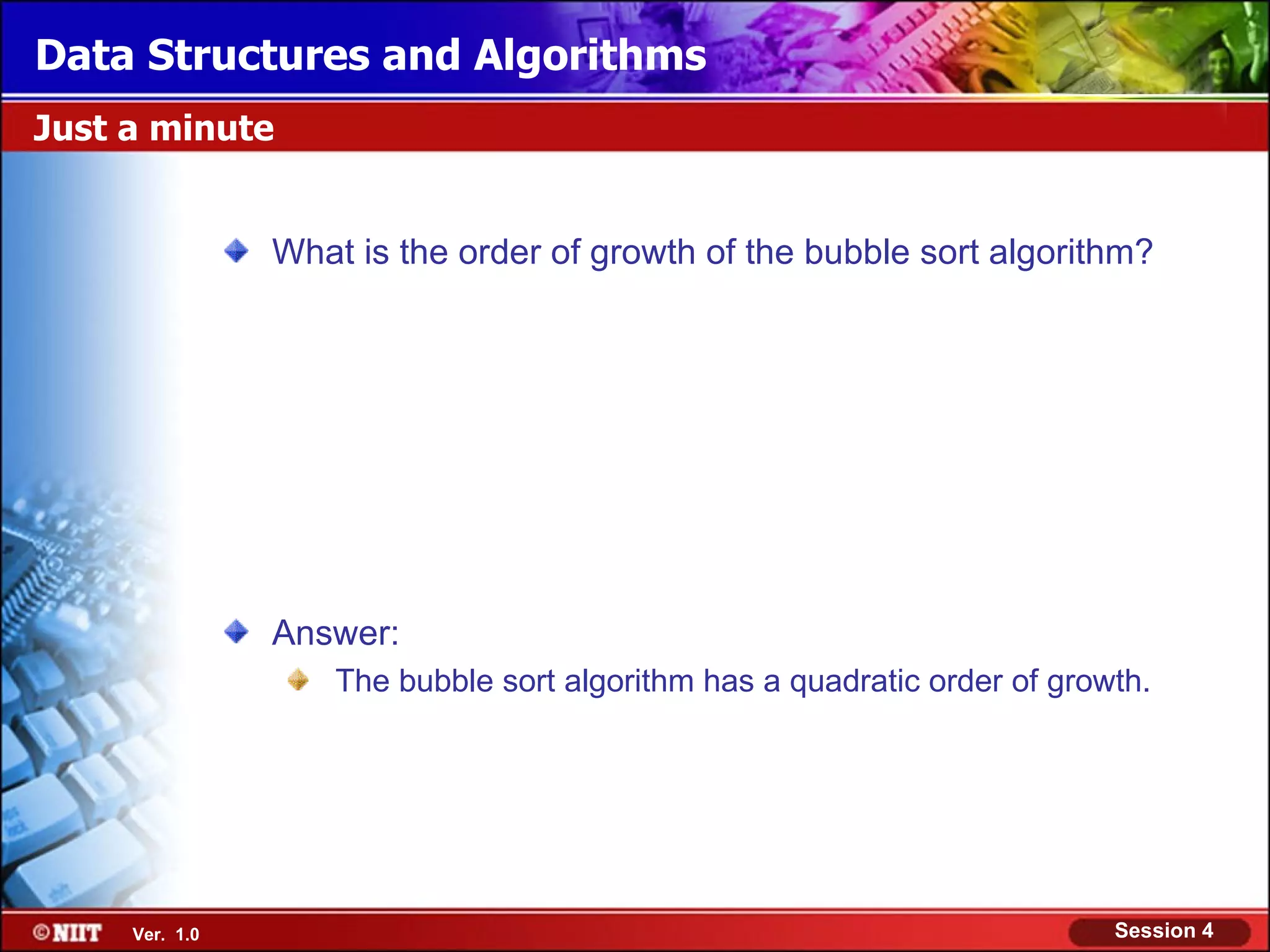 Data Structures and Algorithms

Just a minute

What is the order of growth of the bubble sort algorithm?

Answer:

The bubble sort algorithm has a quadratic order of growth.

©NIIT Ver. 1.0

Session 4